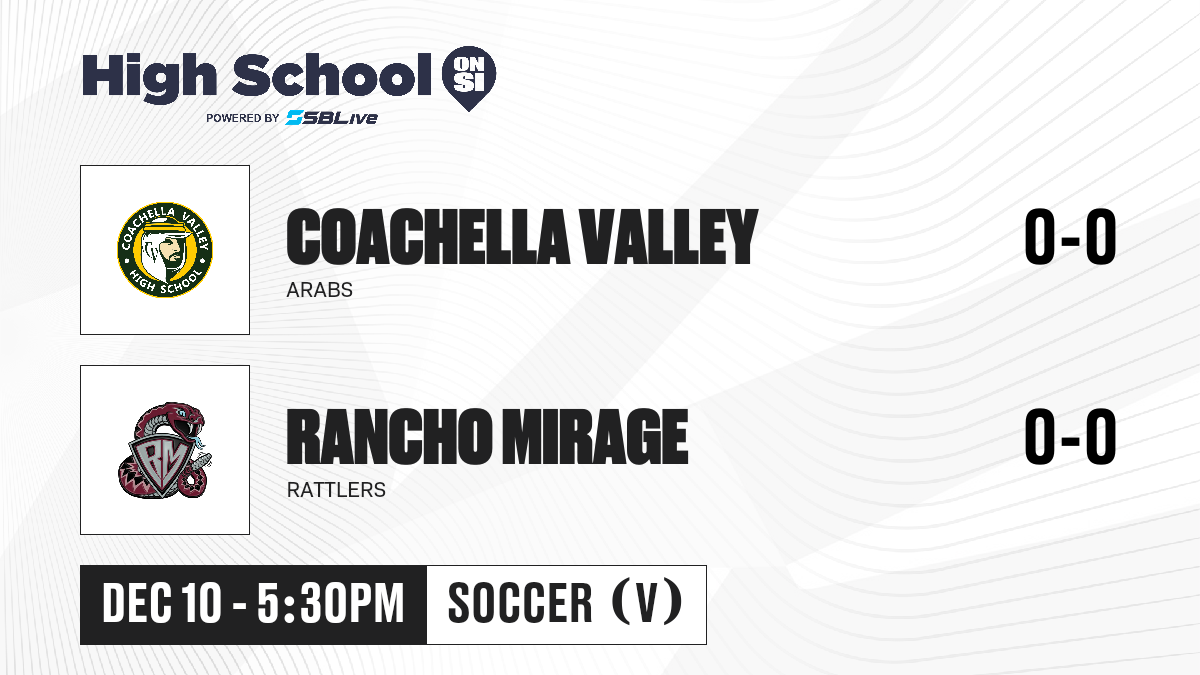 High School ON SI
POWERED BY SBLive

COACHELLA VALLEY HIGH SCHOOL

COACHELLA VALLEY
ARABS
0-0

RM

RANCHO MIRAGE
RATTLERS
0-0

DEC 10 - 5:30PM
SOCCER (V)